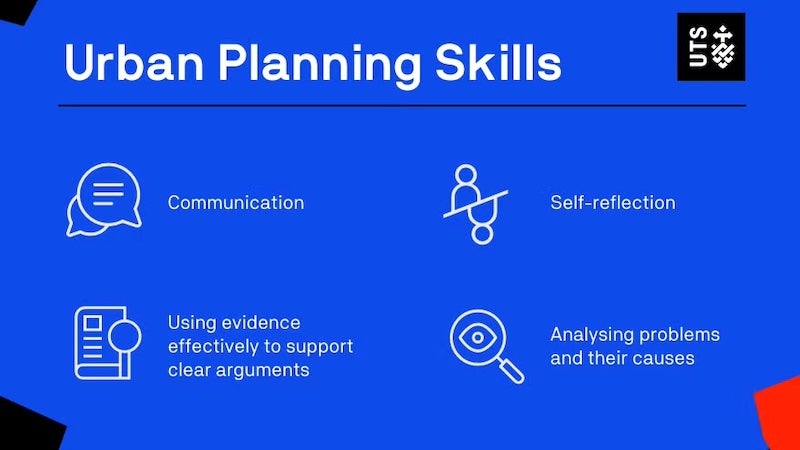 Urban Planning Skills

UTS

Communication

Self-reflection

Using evidence effectively to support clear arguments

Analysing problems and their causes